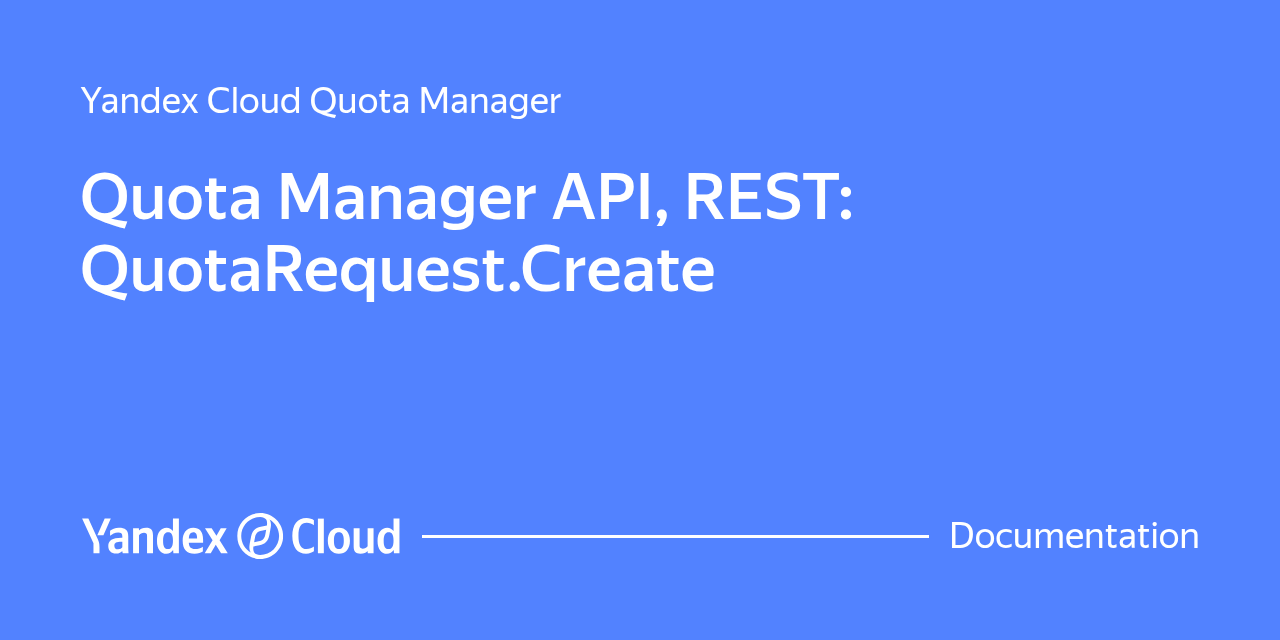 Yandex Cloud Quota Manager

Quota Manager API, REST: QuotaRequest.Create

Yandex Cloud

Documentation